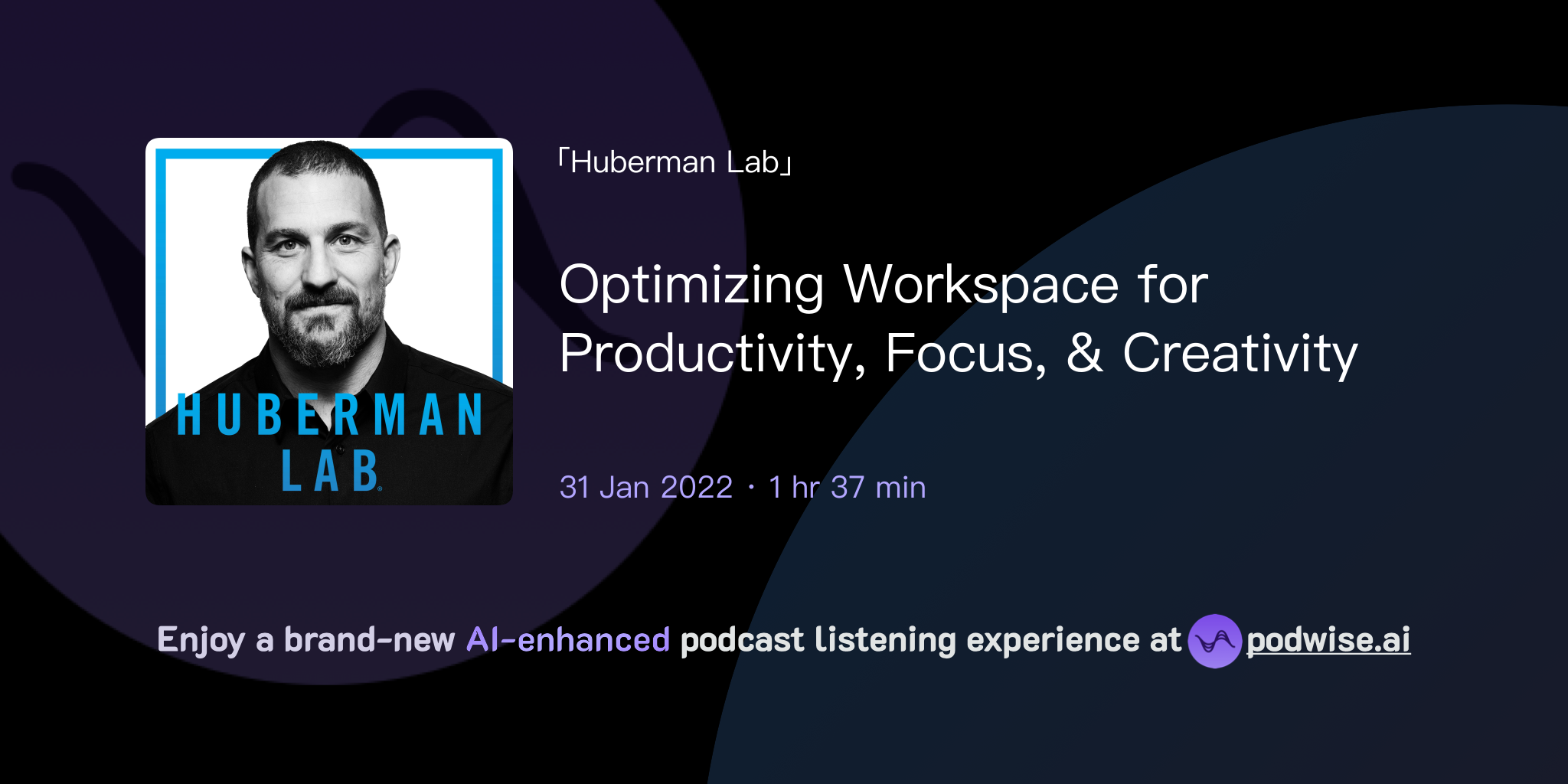 HUBERMAN LAB

「Huberman Lab」

Optimizing Workspace for Productivity, Focus, & Creativity

31 Jan 2022 · 1 hr 37 min

Enjoy a brand-new AI-enhanced podcast listening experience at podwise.ai